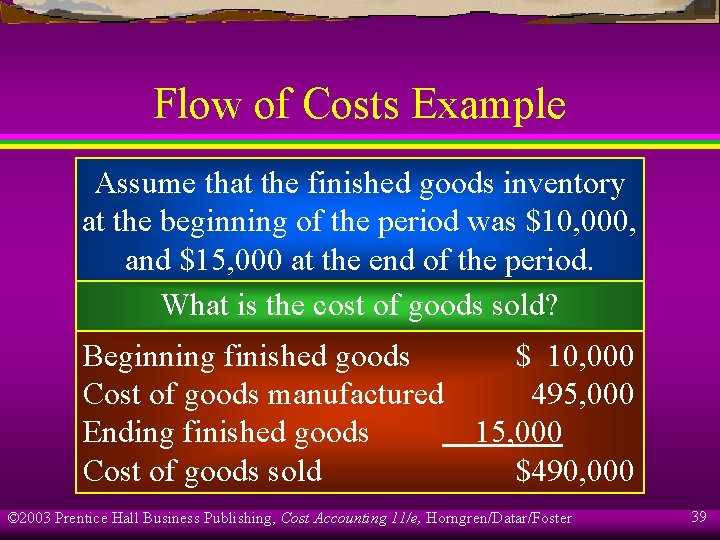 Flow of Costs Example

Assume that the finished goods inventory at the beginning of the period was \$10,000, and \$15,000 at the end of the period.

What is the cost of goods sold?

| | |
|---|---|
| Beginning finished goods | \$ 10,000 |
| Cost of goods manufactured | 495,000 |
| Ending finished goods | 15,000 |
| Cost of goods sold | \$490,000 |

©2003 Prentice Hall Business Publishing, Cost Accounting 11/e, Horngren/Datar/Foster

39